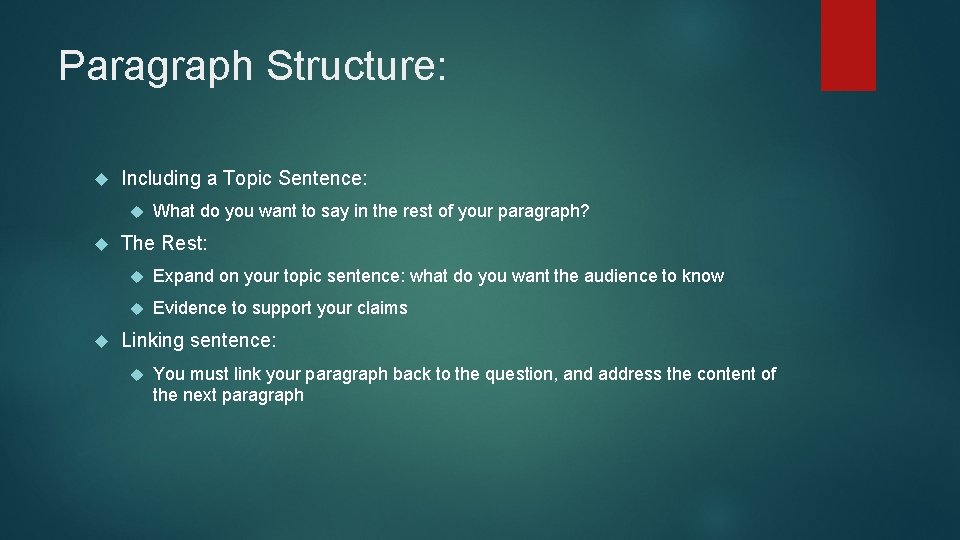 Paragraph Structure:

Including a Topic Sentence:

What do you want to say in the rest of your paragraph?

The Rest:

Expand on your topic sentence: what do you want the audience to know

Evidence to support your claims

Linking sentence:

You must link your paragraph back to the question, and address the content of the next paragraph